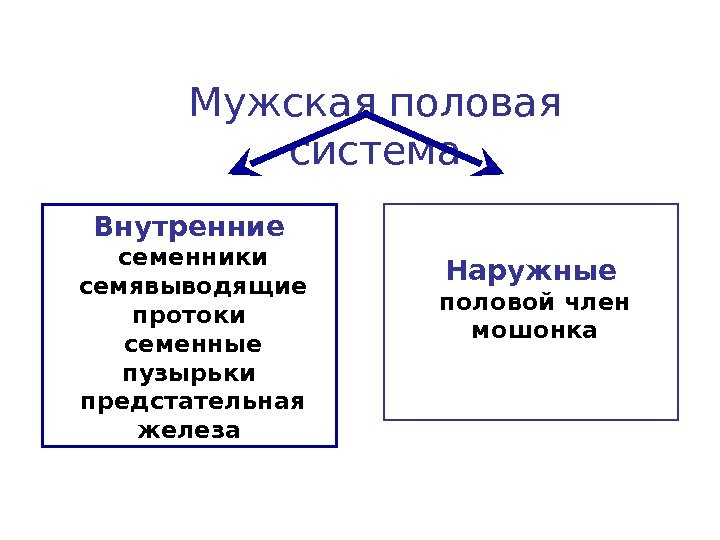 Мужская половая система

Внутренние
семенники
семявыводящие протоки
семенные пузырьки
предстательная железа

Наружные
половой член
мошонка